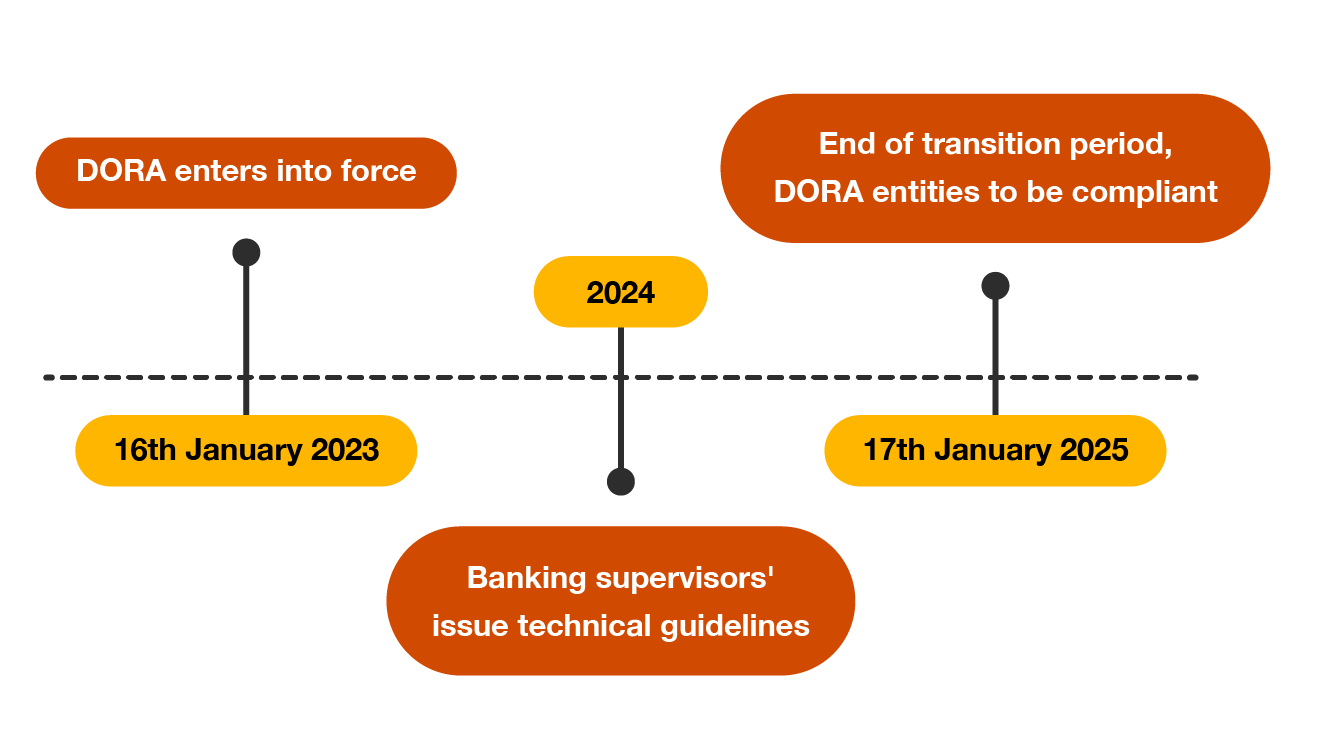 DORA enters into force

16th January 2023

2024

Banking supervisors' issue technical guidelines

End of transition period, DORA entities to be compliant

17th January 2025